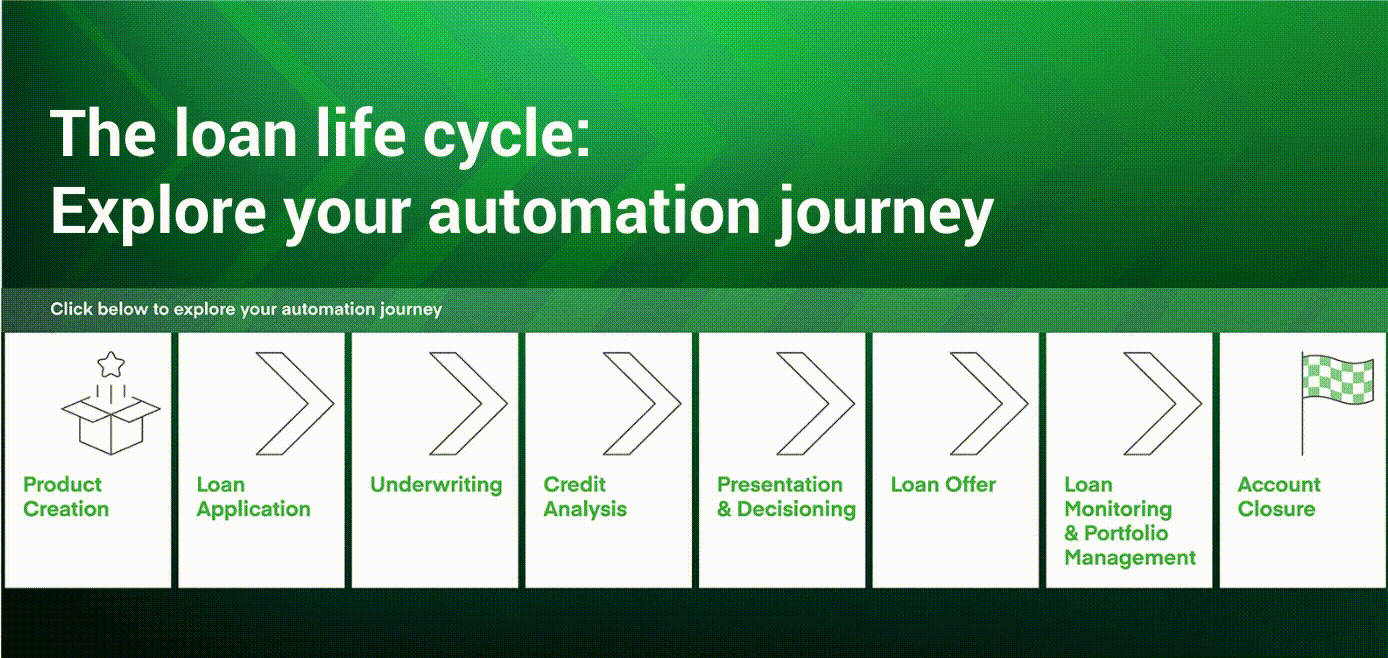 The loan life cycle:
Explore your automation journey

Click below to explore your automation journey

Product Creation

Loan Application

Underwriting

Credit Analysis

Presentation & Decisioning

Loan Offer

Loan Monitoring & Portfolio Management

Account Closure